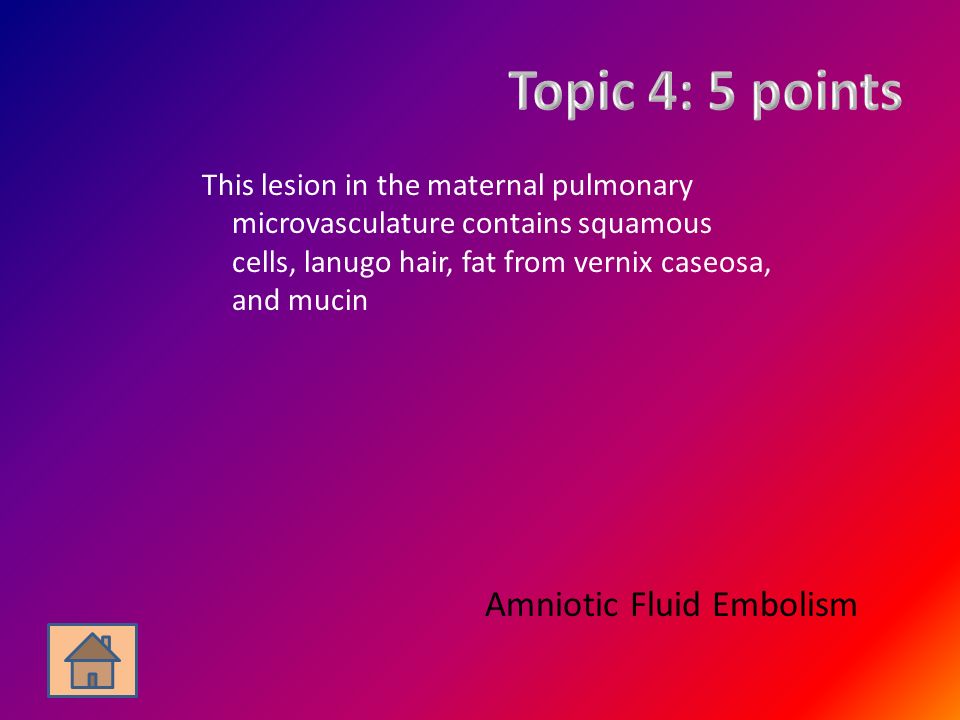 Topic 4: 5 points

This lesion in the maternal pulmonary microvasculature contains squamous cells, lanugo hair, fat from vernix caseosa, and mucin

Amniotic Fluid Embolism